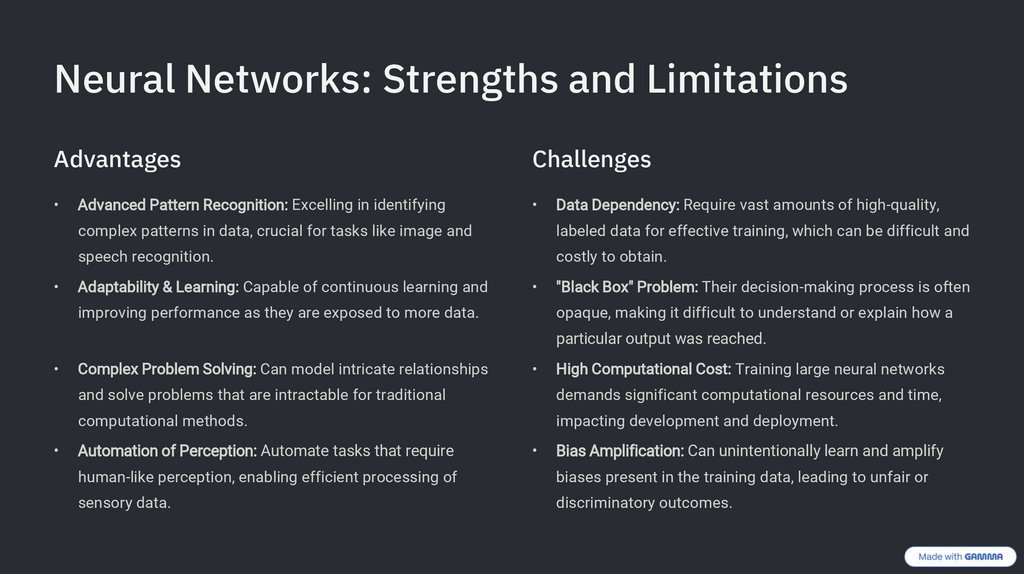 Neural Networks: Strengths and Limitations

Advantages

• Advanced Pattern Recognition: Excelling in identifying complex patterns in data, crucial for tasks like image and speech recognition.

• Adaptability & Learning: Capable of continuous learning and improving performance as they are exposed to more data.

• Complex Problem Solving: Can model intricate relationships and solve problems that are intractable for traditional computational methods.

• Automation of Perception: Automate tasks that require human-like perception, enabling efficient processing of sensory data.

Challenges

• Data Dependency: Require vast amounts of high-quality, labeled data for effective training, which can be difficult and costly to obtain.

• "Black Box" Problem: Their decision-making process is often opaque, making it difficult to understand or explain how a particular output was reached.

• High Computational Cost: Training large neural networks demands significant computational resources and time, impacting development and deployment.

• Bias Amplification: Can unintentionally learn and amplify biases present in the training data, leading to unfair or discriminatory outcomes.

Made with GAMMA